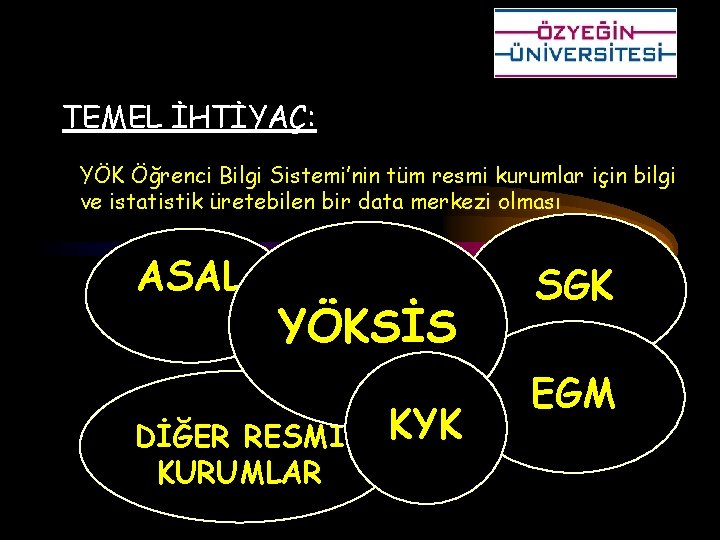 ÖZYEĞİN ÜNİVERSİTESİ

TEMEL İHTİYAÇ:

YÖK Öğrenci Bilgi Sistemi'nin tüm resmi kurumlar için bilgi ve istatistik üretebilen bir data merkezi olması

ASAL

YÖKSİS

SGK

EGM

KYK

DİĞER RESMI KURUMLAR